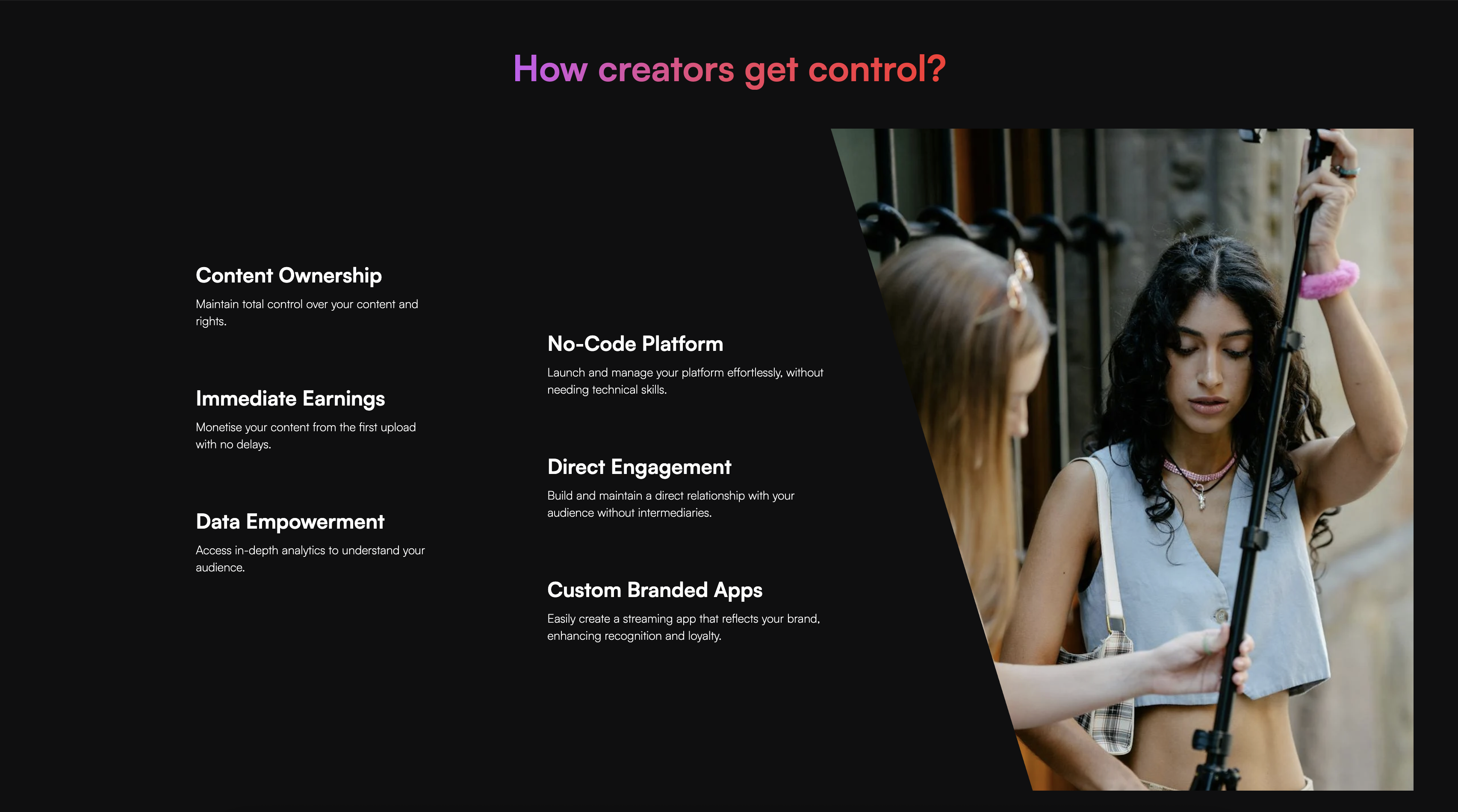 How creators get control?

Content Ownership

Maintain total control over your content and rights.

Immediate Earnings

Monetise your content from the first upload with no delays.

Data Empowerment

Access in-depth analytics to understand your audience.

No-Code Platform

Launch and manage your platform effortlessly, without needing technical skills.

Direct Engagement

Build and maintain a direct relationship with your audience without intermediaries.

Custom Branded Apps

Easily create a streaming app that reflects your brand, enhancing recognition and loyalty.